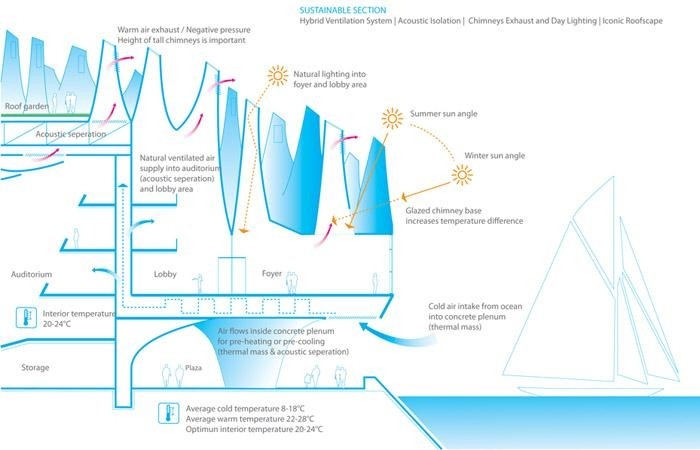 SUSTAINABLE SECTION
Hybrid Ventilation System | Acoustic Isolation | Chimneys Exhaust and Day Lighting | Iconic Roofscape

Warm air exhaust / Negative pressure
Height of tall chimneys is important

Natural lighting into foyer and lobby area

Summer sun angle

Winter sun angle

Roof garden

Acoustic seperation

Natural ventilated air supply into auditorium (acoustic seperation) and lobby area

Glazed chimney base increases temperature difference

Auditorium

Lobby

Foyer

Interior temperature 20-24°C

Cold air intake from ocean into concrete plenum (thermal mass)

Air flows inside concrete plenum for pre-heating or pre-cooling (thermal mass & acoustic seperation)

Storage

Plaza

Average cold temperature 8-18°C
Average warm temperature 22-28°C
Optimun interior temperature 20-24°C